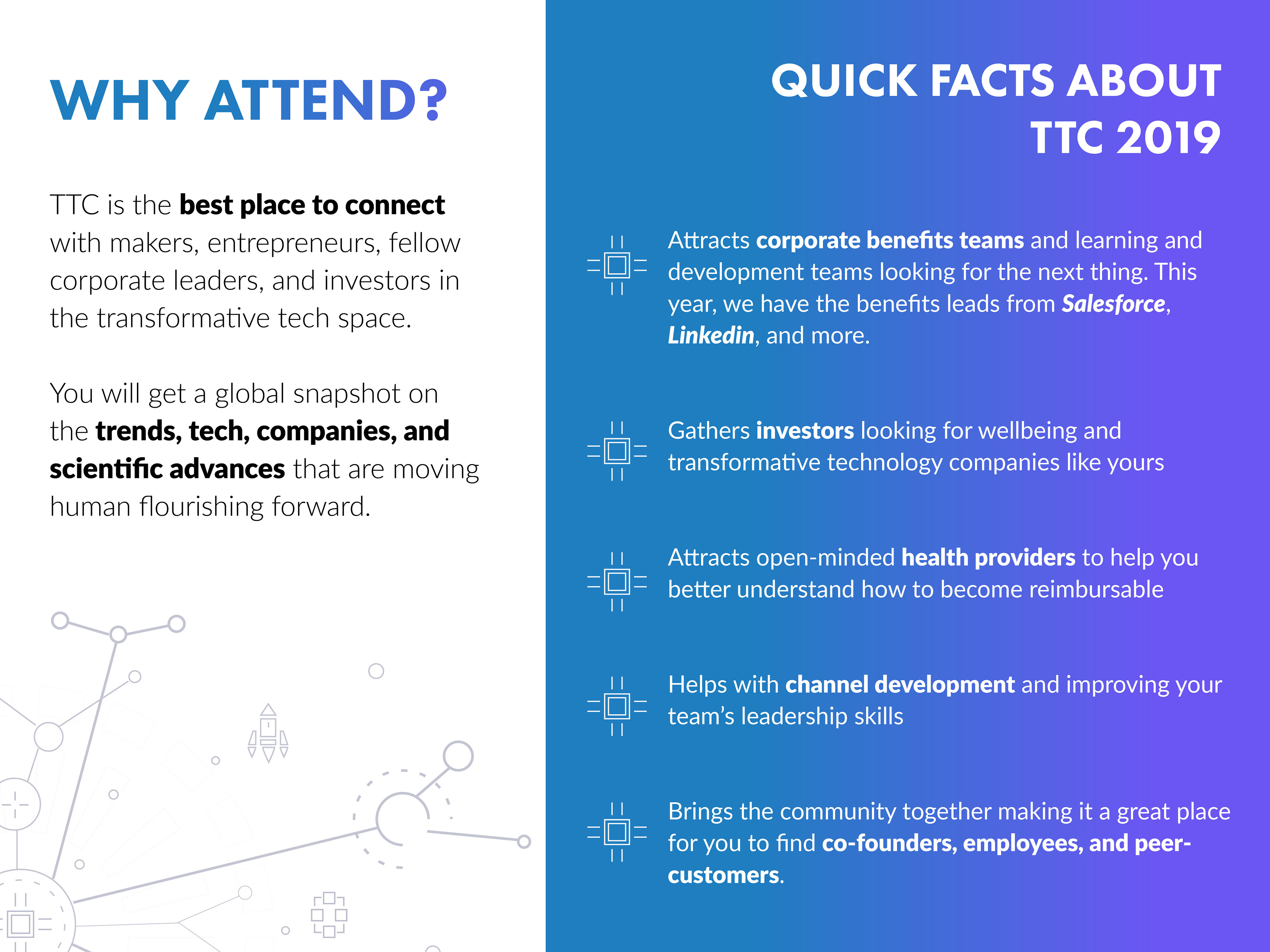 WHY ATTEND?

TTC is the best place to connect with makers, entrepreneurs, fellow corporate leaders, and investors in the transformative tech space.

You will get a global snapshot on the trends, tech, companies, and scientific advances that are moving human flourishing forward.

QUICK FACTS ABOUT TTC 2019

Attracts corporate benefits teams and learning and development teams looking for the next thing. This year, we have the benefits leads from Salesforce, Linkedin, and more.

Gathers investors looking for wellbeing and transformative technology companies like yours

Attracts open-minded health providers to help you better understand how to become reimbursable

Helps with channel development and improving your team's leadership skills

Brings the community together making it a great place for you to find co-founders, employees, and peer-customers.